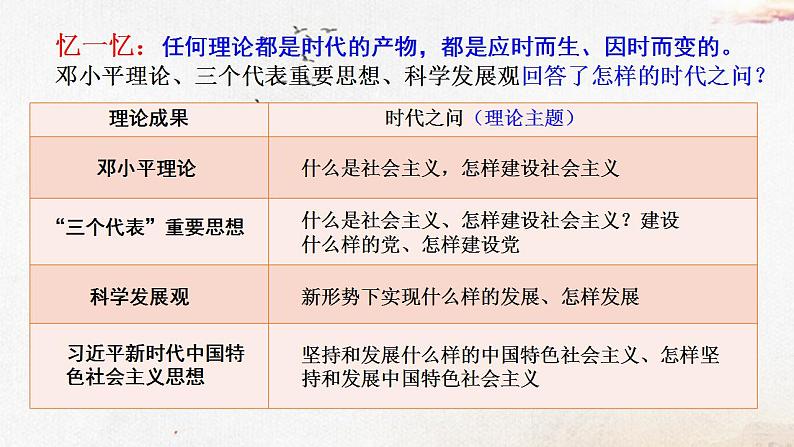 忆一忆：任何理论都是时代的产物，都是应时而生、因时而变的。
邓小平理论、三个代表重要思想、科学发展观回答了怎样的时代之问？

| 理论成果 | 时代之问（理论主题） |
|---|---|
| 邓小平理论 | 什么是社会主义，怎样建设社会主义 |
| “三个代表”重要思想 | 什么是社会主义、怎样建设社会主义？建设什么样的党、怎样建设党 |
| 科学发展观 | 新形势下实现什么样的发展、怎样发展 |
| 习近平新时代中国特色社会主义思想 | 坚持和发展什么样的中国特色社会主义、怎样坚持和发展中国特色社会主义 |